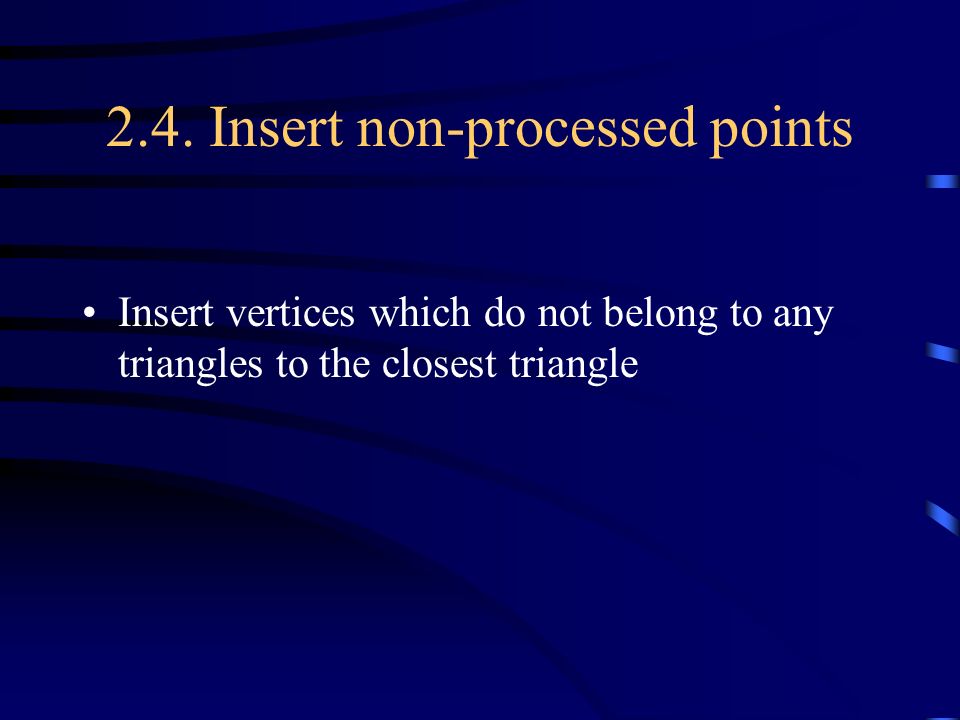 2.4. Insert non-processed points

• Insert vertices which do not belong to any triangles to the closest triangle